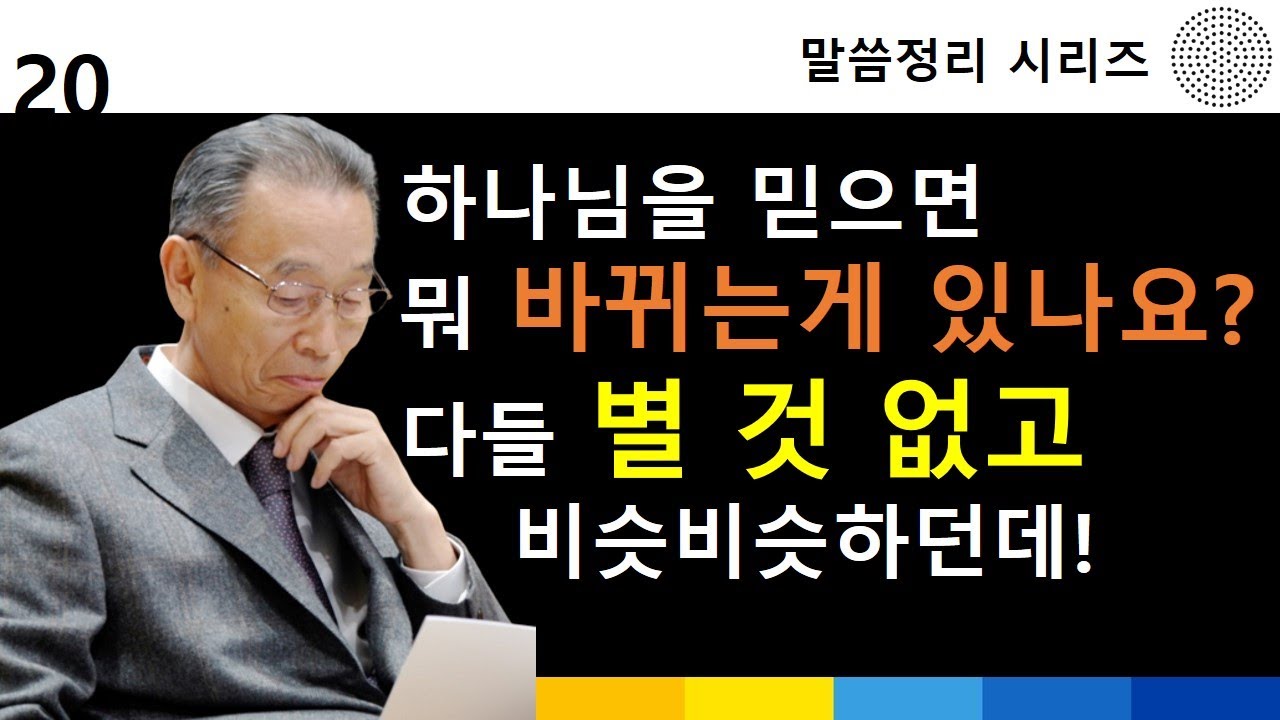 20

말씀정리 시리즈

하나님을 믿으면
뭐 바뀌는게 있나요?
다들 별 것 없고
비슷비슷하던데!